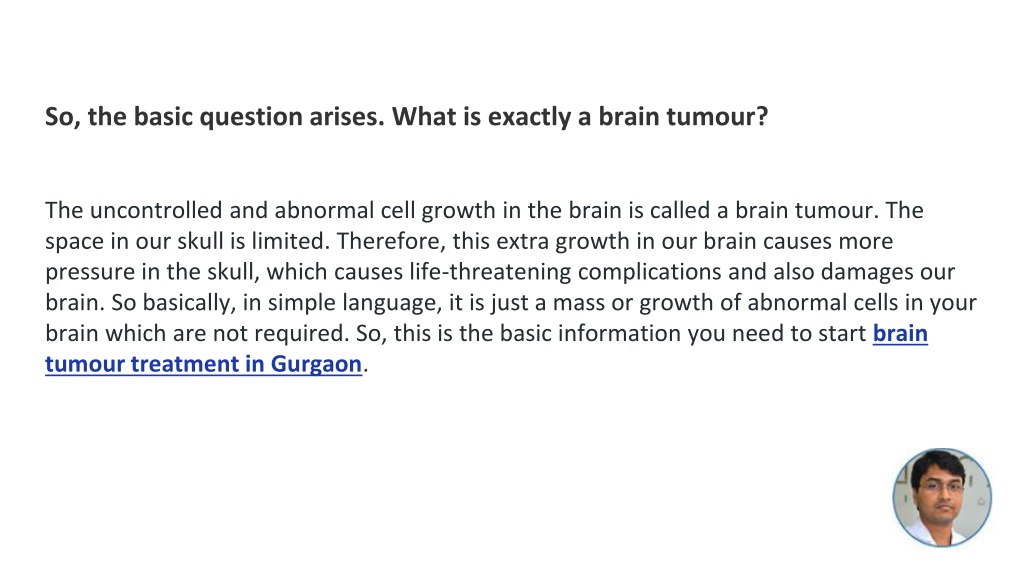 So, the basic question arises. What is exactly a brain tumour?

The uncontrolled and abnormal cell growth in the brain is called a brain tumour. The space in our skull is limited. Therefore, this extra growth in our brain causes more pressure in the skull, which causes life-threatening complications and also damages our brain. So basically, in simple language, it is just a mass or growth of abnormal cells in your brain which are not required. So, this is the basic information you need to start brain tumour treatment in Gurgaon.